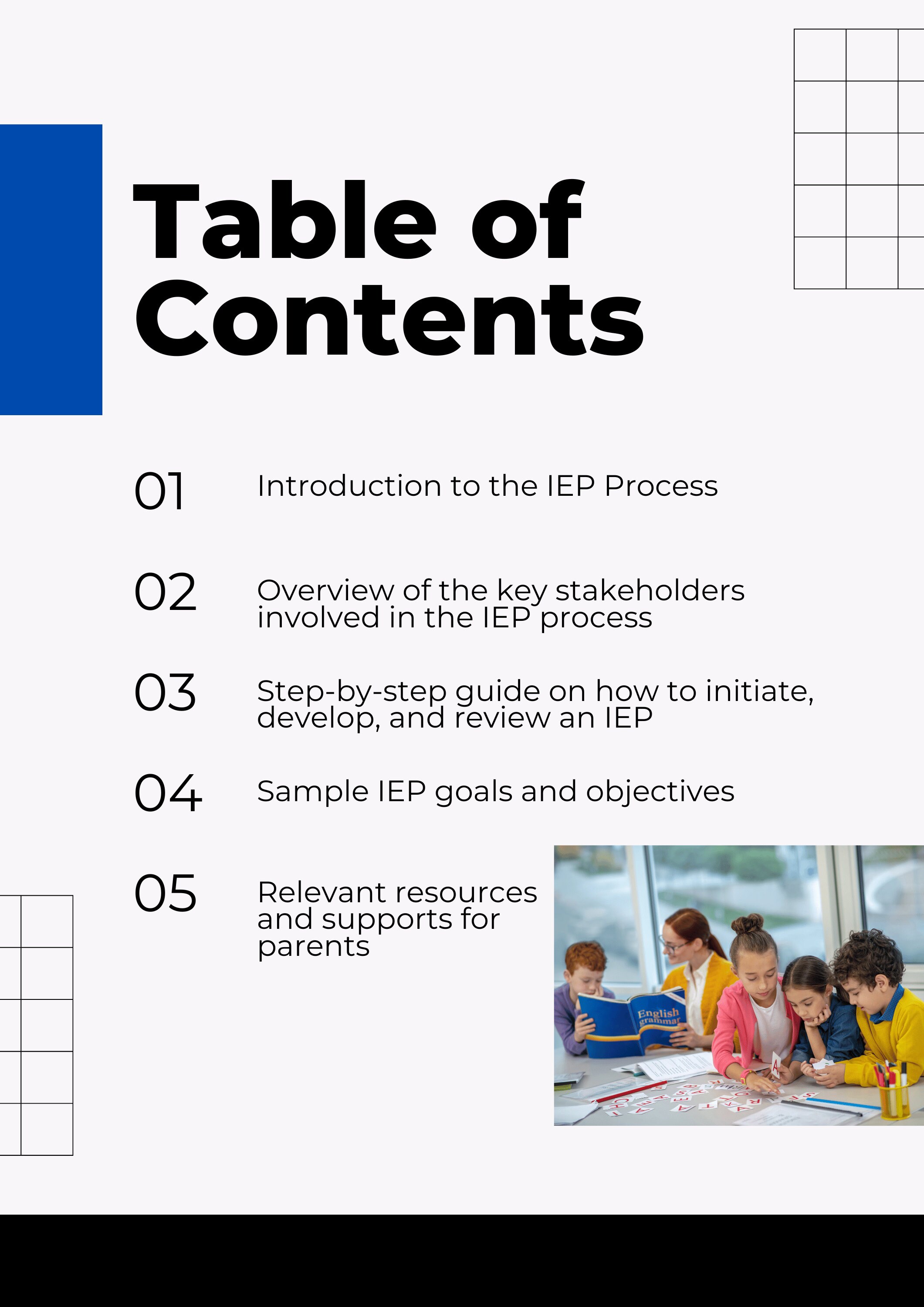 Table of Contents

01 Introduction to the IEP Process

02 Overview of the key stakeholders involved in the IEP process

03 Step-by-step guide on how to initiate, develop, and review an IEP

04 Sample IEP goals and objectives

05 Relevant resources and supports for parents

English grammar